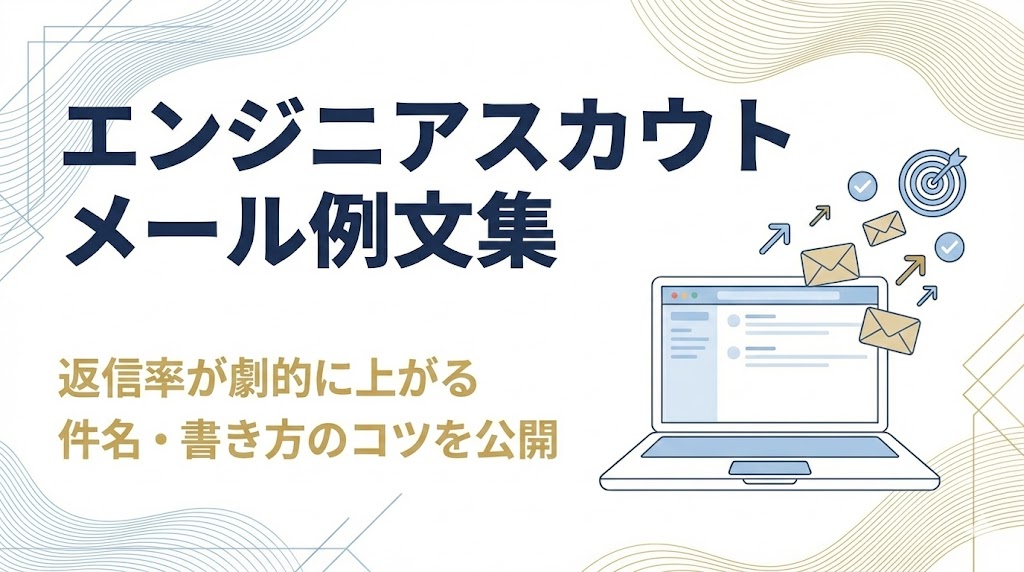 エンジニアスカウト
メール例文集

返信率が劇的に上がる
件名・書き方のコツを公開